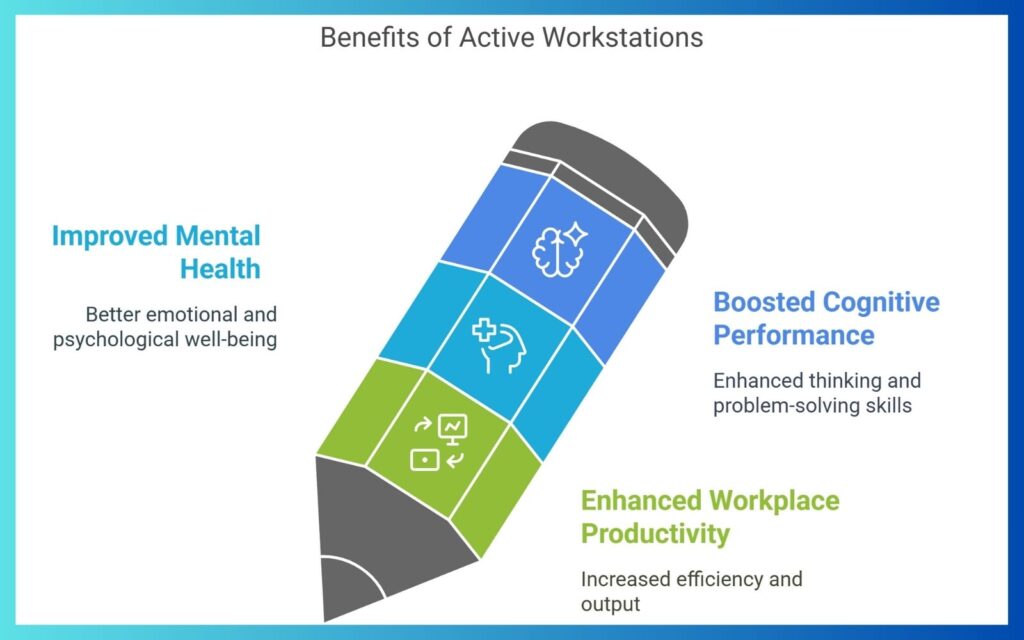 Benefits of Active Workstations

Improved Mental Health

Better emotional and psychological well-being

Boosted Cognitive Performance

Enhanced thinking and problem-solving skills

Enhanced Workplace Productivity

Increased efficiency and output